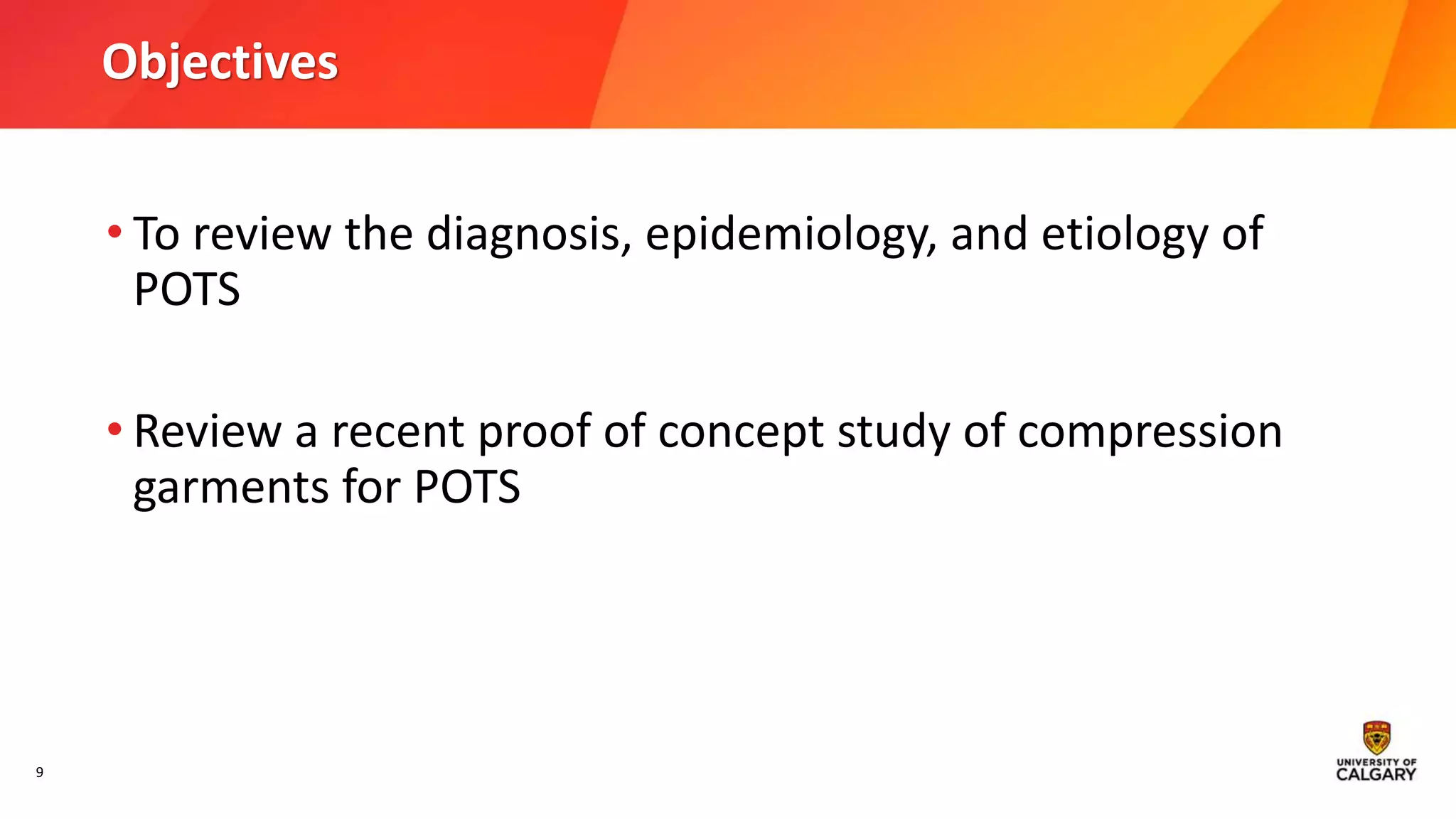 Objectives

• To review the diagnosis, epidemiology, and etiology of POTS

• Review a recent proof of concept study of compression garments for POTS

9

UNIVERSITY OF CALGARY